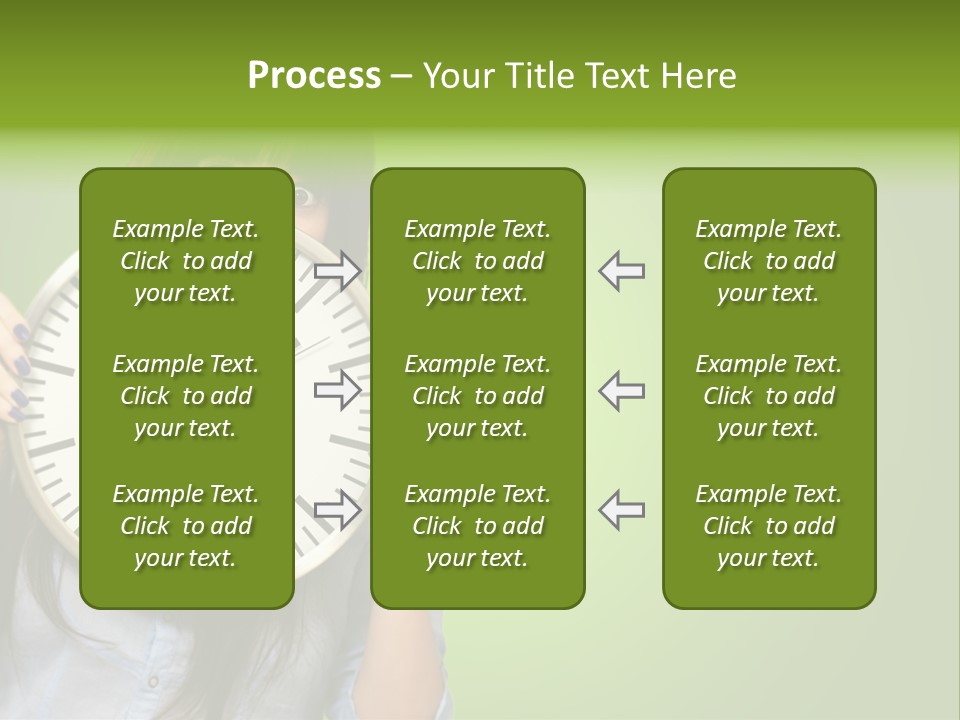 Process – Your Title Text Here

Example Text. Click to add your text.

Example Text. Click to add your text.

Example Text. Click to add your text.

Example Text. Click to add your text.

Example Text. Click to add your text.

Example Text. Click to add your text.

Example Text. Click to add your text.

Example Text. Click to add your text.

Example Text. Click to add your text.